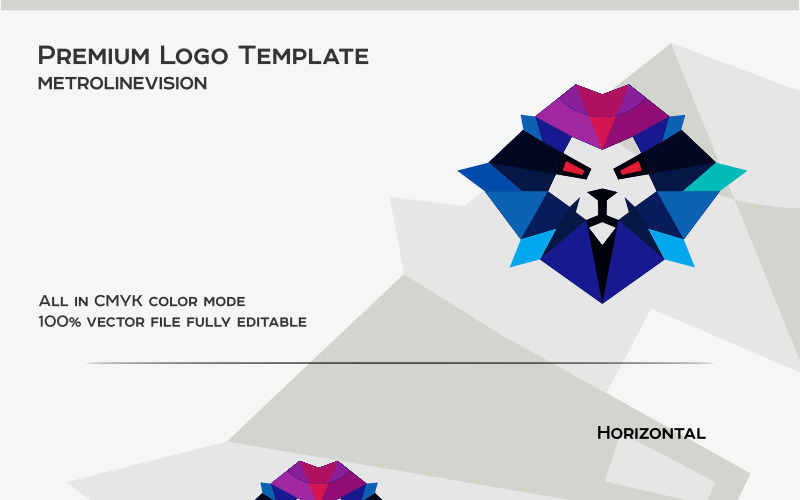 Premium Logo Template
metrolinevision

All in CMYK color mode
100% vector file fully editable

Horizontal